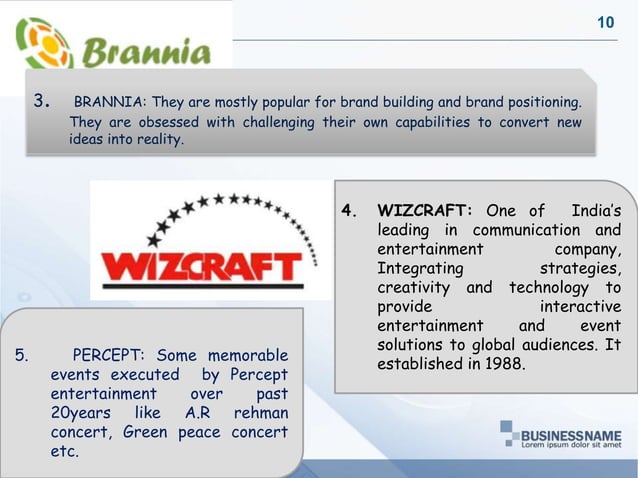 10

Brannia

3. BRANNIA: They are mostly popular for brand building and brand positioning. They are obsessed with challenging their own capabilities to convert new ideas into reality.

WIZCRAFT

4. WIZCRAFT: One of India's leading in communication and entertainment company, Integrating strategies, creativity and technology to provide interactive entertainment and event solutions to global audiences. It established in 1988.

5. PERCEPT: Some memorable events executed by Percept entertainment over past 20years like A.R rehman concert, Green peace concert etc.

BUSINESSNAME
Lorem ipsum dolor sit amet